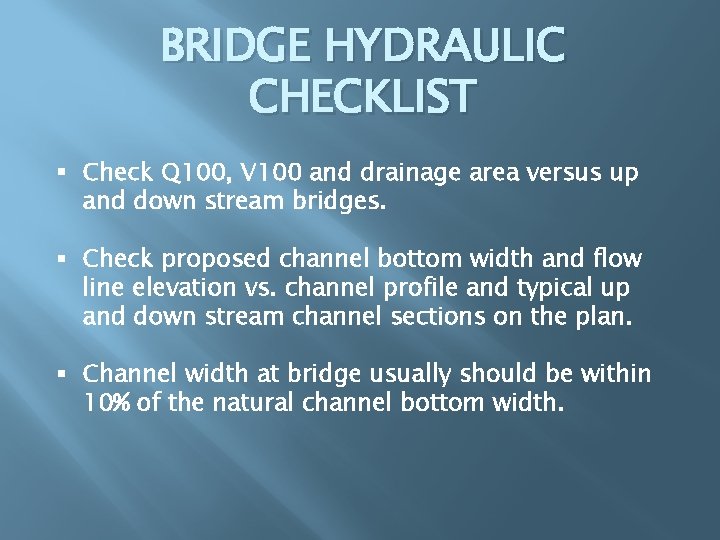 BRIDGE HYDRAULIC CHECKLIST

▪ Check Q100, V100 and drainage area versus up and down stream bridges.

▪ Check proposed channel bottom width and flow line elevation vs. channel profile and typical up and down stream channel sections on the plan.

▪ Channel width at bridge usually should be within 10% of the natural channel bottom width.